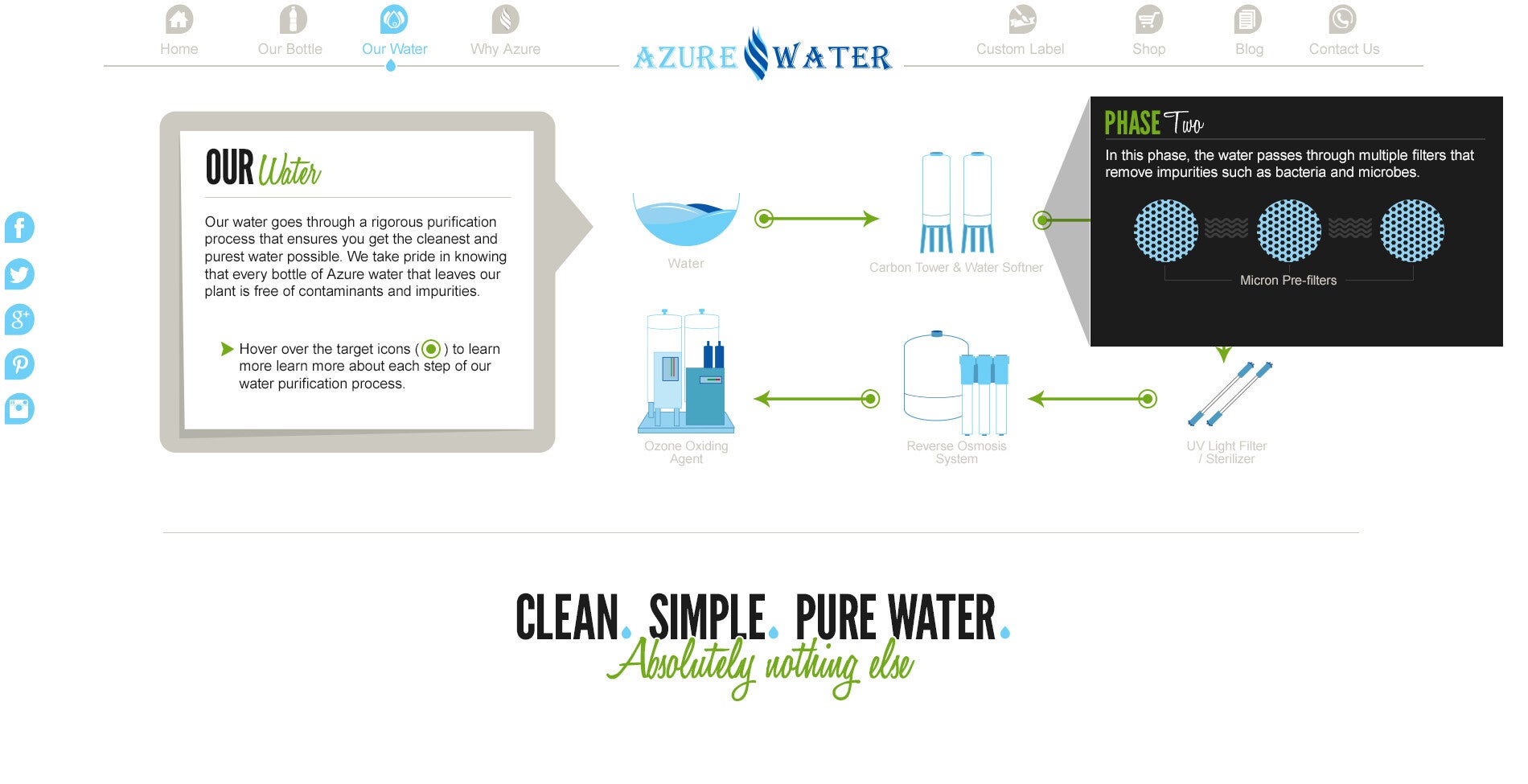 Home Our Bottle Our Water Why Azure

AZURE WATER

Custom Label Shop Blog Contact Us

OUR Water

Our water goes through a rigorous purification process that ensures you get the cleanest and purest water possible. We take pride in knowing that every bottle of Azure water that leaves our plant is free of contaminants and impurities.

Hover over the target icons ( ) to learn more learn more about each step of our water purification process.

Water

Carbon Tower & Water Softner

PHASE Two

In this phase, the water passes through multiple filters that remove impurities such as bacteria and microbes.

Micron Pre-filters

Ozone Oxiding Agent

Reverse Osmosis System

UV Light Filter / Sterilizer

CLEAN. SIMPLE. PURE WATER.
Absolutely nothing else